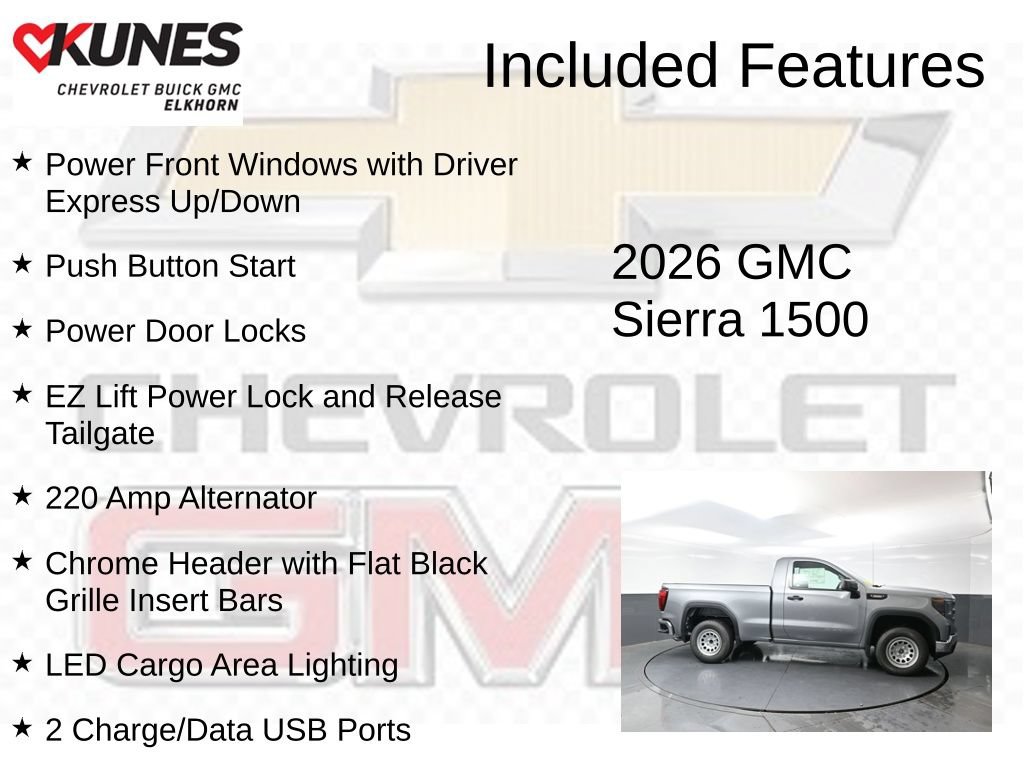 KUNES
CHEVROLET BUICK GMC
ELKHORN

Included Features

★ Power Front Windows with Driver Express Up/Down

★ Push Button Start

★ Power Door Locks

★ EZ Lift Power Lock and Release Tailgate

★ 220 Amp Alternator

★ Chrome Header with Flat Black Grille Insert Bars

★ LED Cargo Area Lighting

★ 2 Charge/Data USB Ports

2026 GMC Sierra 1500

CHEVROLET

GMC